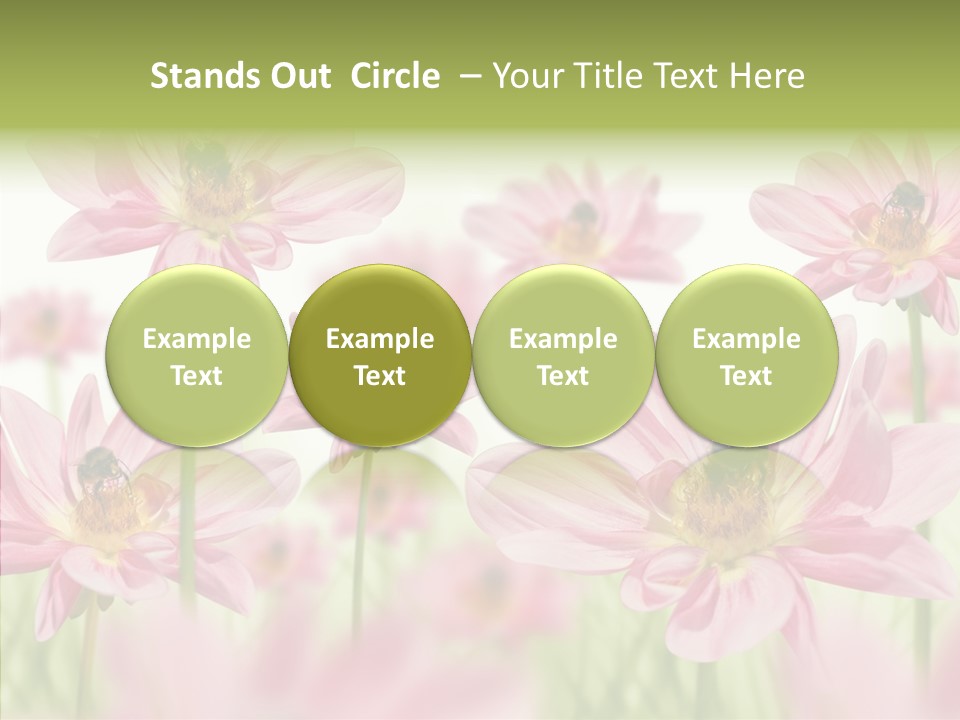 Stands Out Circle – Your Title Text Here

Example Text

Example Text

Example Text

Example Text